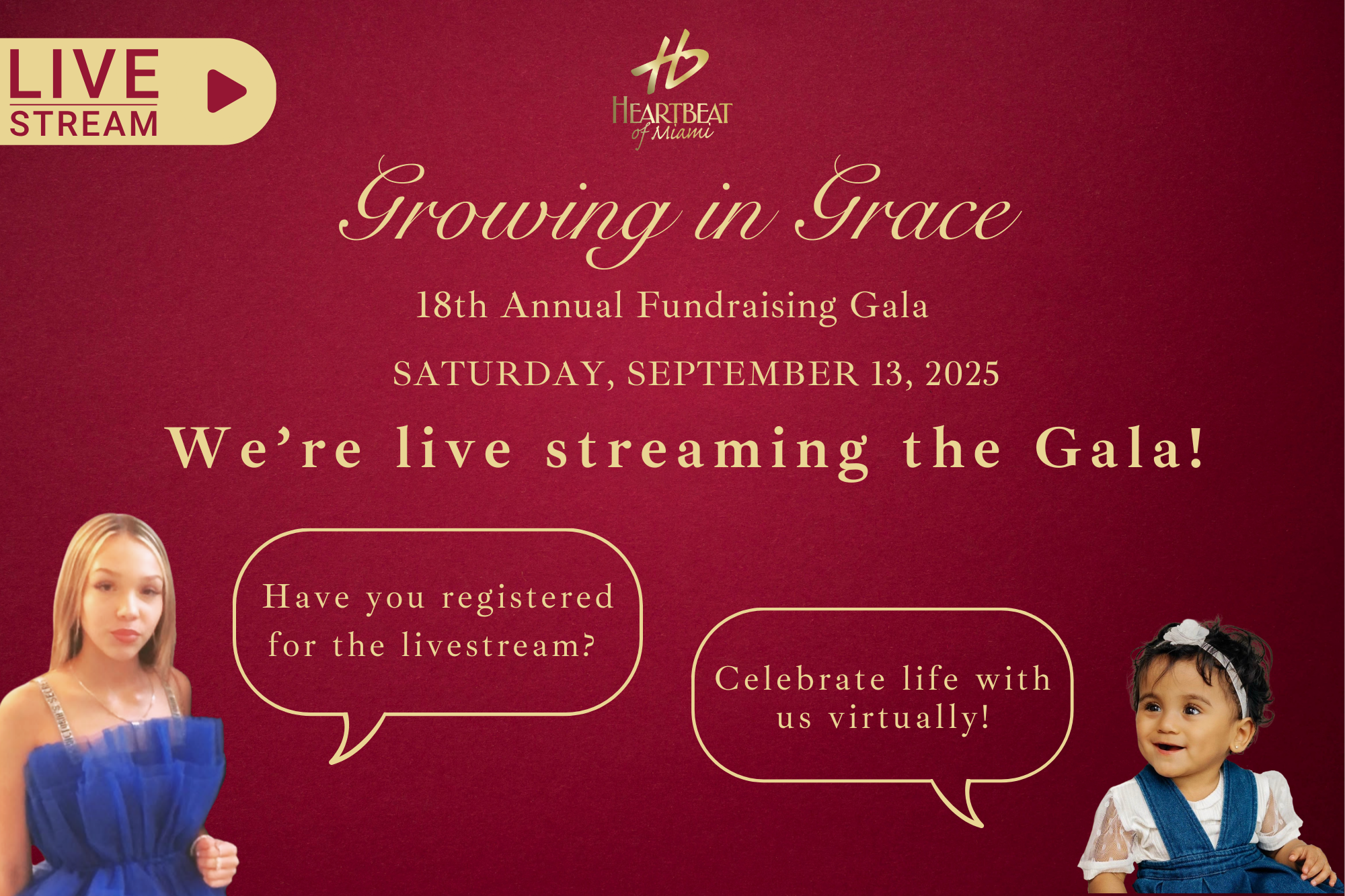 LIVE
STREAM

HB
HEARTBEAT
of Miami

Growing in Grace

18th Annual Fundraising Gala

SATURDAY, SEPTEMBER 13, 2025

We're live streaming the Gala!

Have you registered for the livestream?

Celebrate life with us virtually!